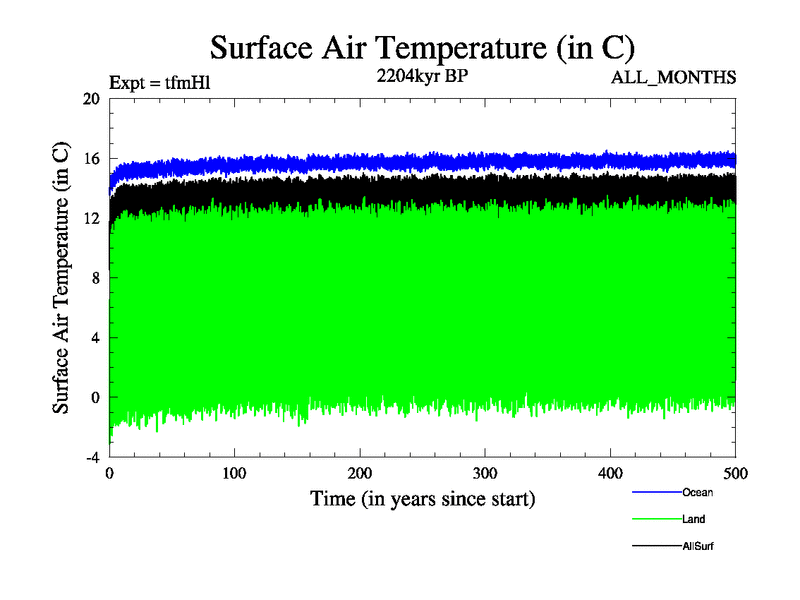 Surface Air Temperature (in C)

Expt = tfmHl

2204kyr BP

ALL_MONTHS

Surface Air Temperature (in C)

20
16
12
8
4
0
-4

0
100
200
300
400
500

Time (in years since start)

Ocean
Land
AllSurf